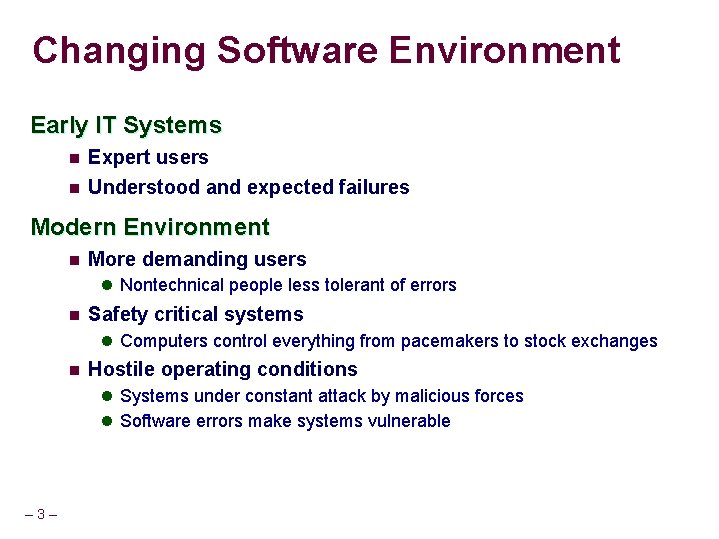 Changing Software Environment

Early IT Systems

- Expert users
- Understood and expected failures

Modern Environment

- More demanding users
  - Nontechnical people less tolerant of errors
- Safety critical systems
  - Computers control everything from pacemakers to stock exchanges
- Hostile operating conditions
  - Systems under constant attack by malicious forces
  - Software errors make systems vulnerable

– 3 –